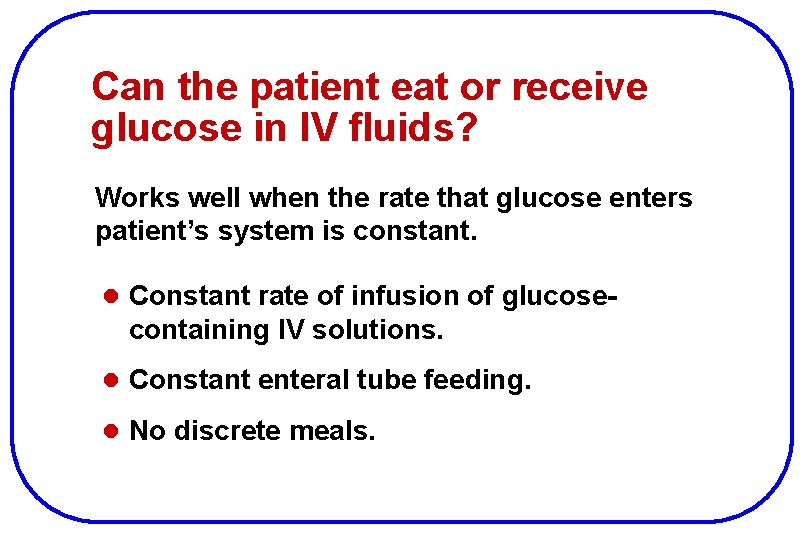 Can the patient eat or receive glucose in IV fluids?

Works well when the rate that glucose enters patient's system is constant.

- Constant rate of infusion of glucose-containing IV solutions.
- Constant enteral tube feeding.
- No discrete meals.